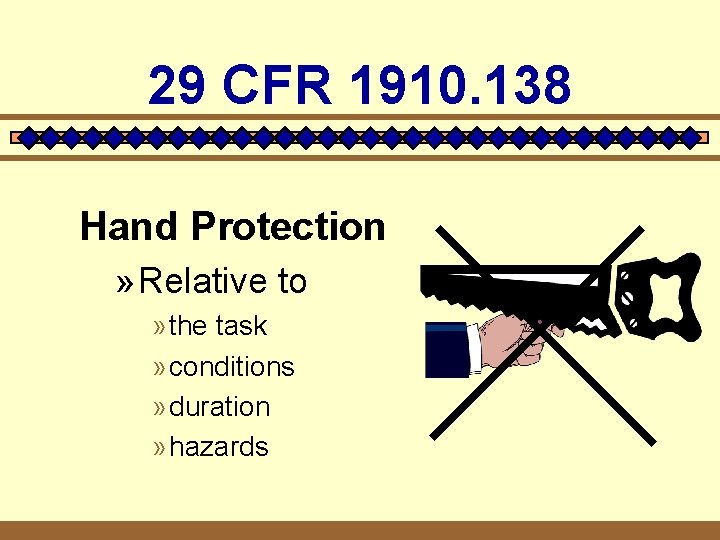 29 CFR 1910.138

Hand Protection

» Relative to

» the task

» conditions

» duration

» hazards